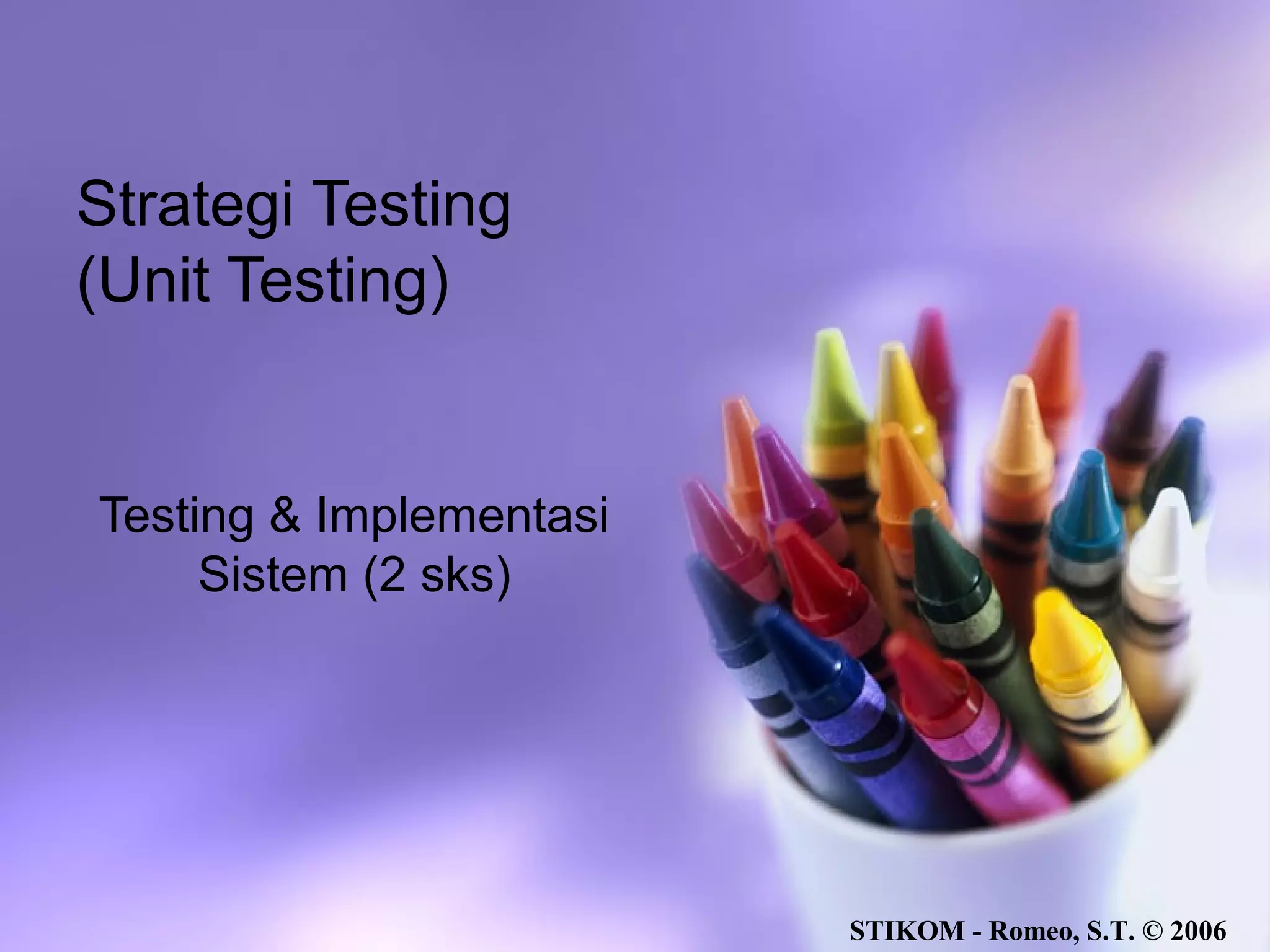 Strategi Testing
(Unit Testing)

Testing & Implementasi
Sistem (2 sks)

STIKOM - Romeo, S.T. © 2006